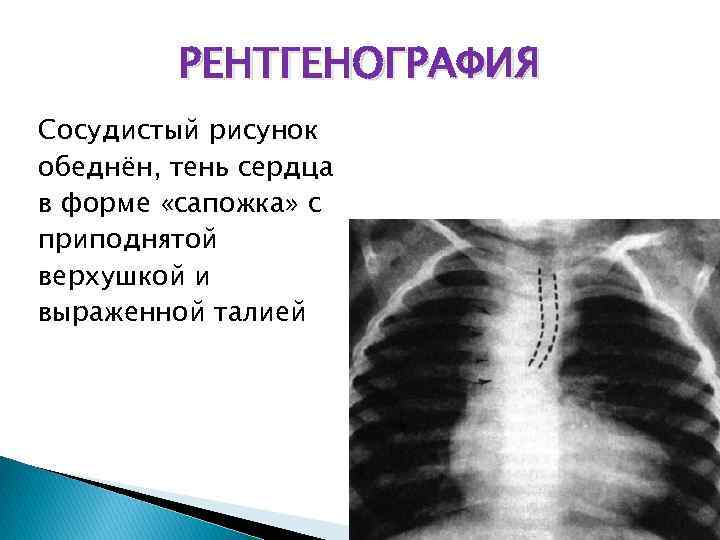 РЕНТГЕНОГРАФИЯ

Сосудистый рисунок обеднён, тень сердца в форме «сапожка» с приподнятой верхушкой и выраженной талией